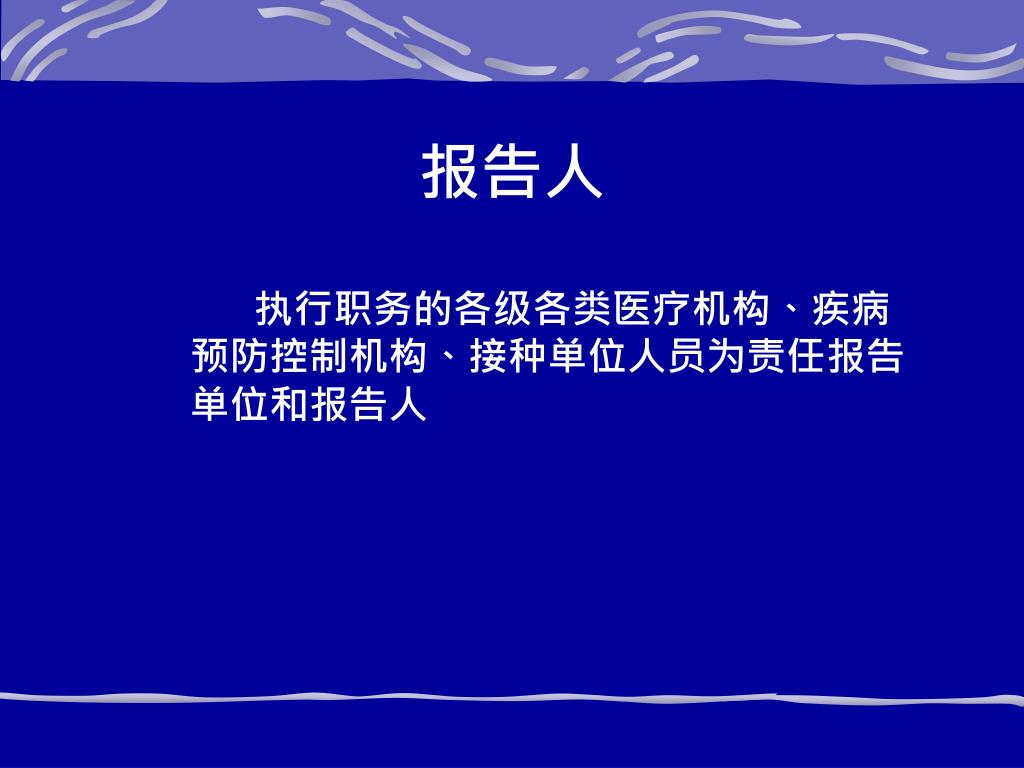 报告人

执行职务的各级各类医疗机构、疾病预防控制机构、接种单位人员为责任报告单位和报告人